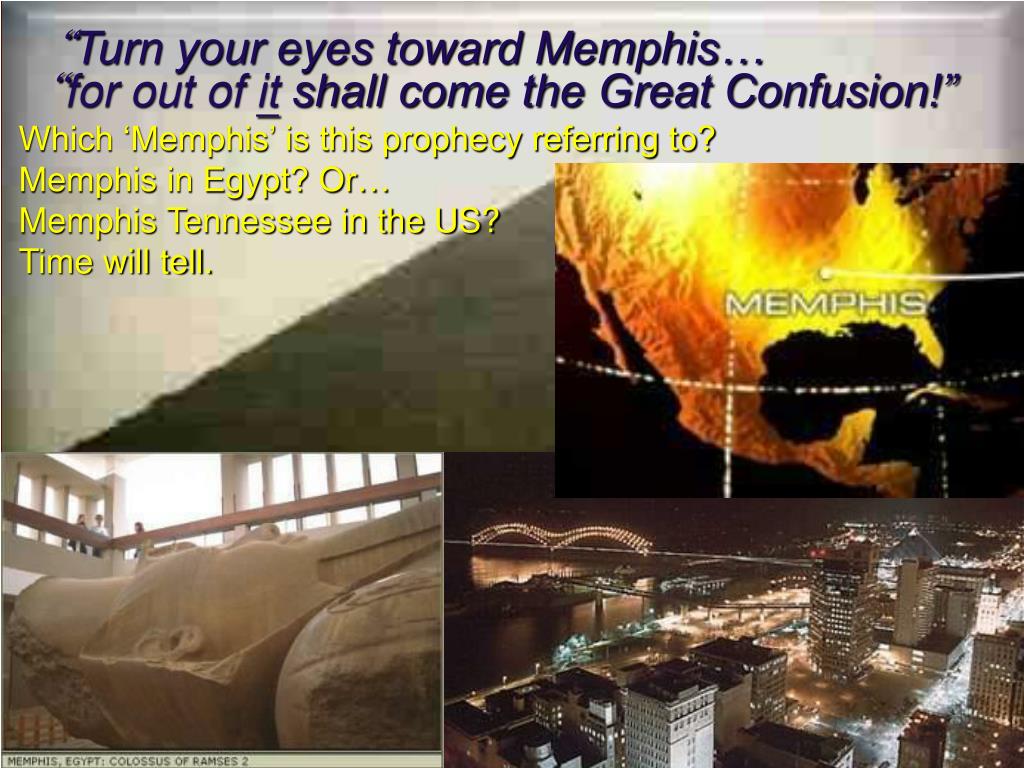 “Turn your eyes toward Memphis…
“for out of it shall come the Great Confusion!”

Which ‘Memphis’ is this prophecy referring to?
Memphis in Egypt? Or…
Memphis Tennessee in the US?
Time will tell.

MEMPHIS

MEMPHIS, EGYPT: COLOSSUS OF RAMSES 2